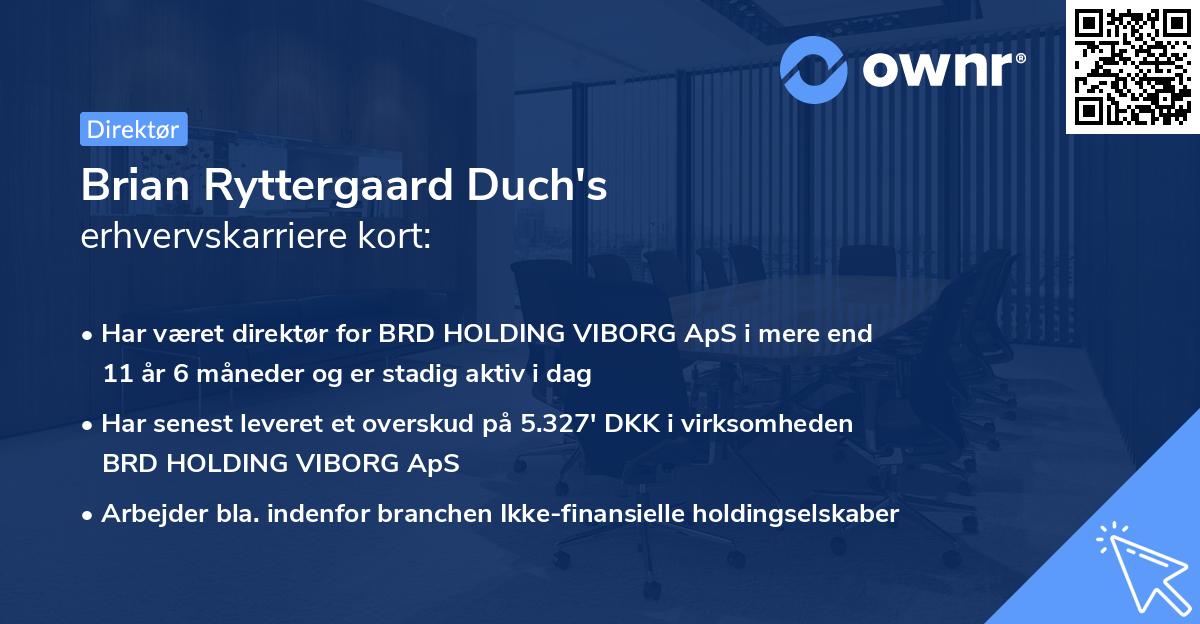 ownr®

Direktør

Brian Ryttergaard Duch's
erhvervskarriere kort:

• Har været direktør for BRD HOLDING VIBORG ApS i mere end 11 år 6 måneder og er stadig aktiv i dag

• Har senest leveret et overskud på 5.327' DKK i virksomheden BRD HOLDING VIBORG ApS

• Arbejder bla. indenfor branchen Ikke-finansielle holdingselskaber